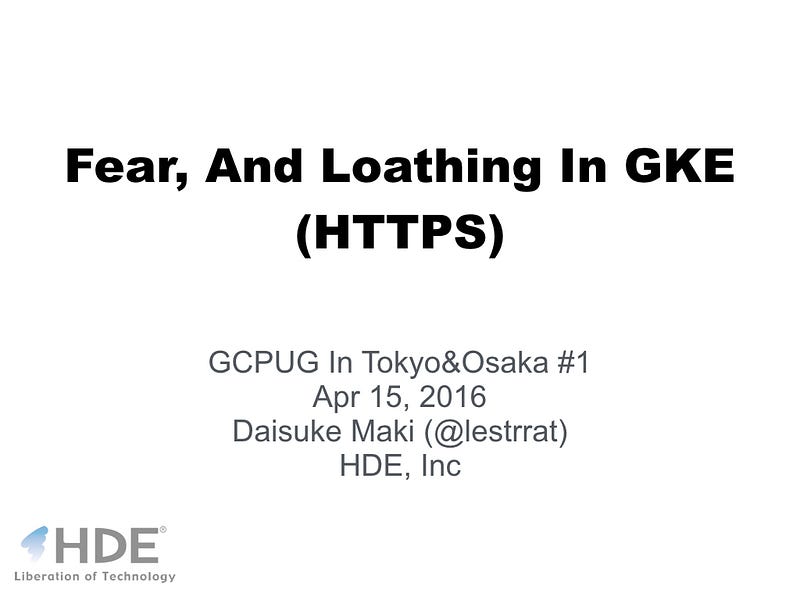 Fear, And Loathing In GKE (HTTPS)

GCPUG In Tokyo&Osaka #1
Apr 15, 2016
Daisuke Maki (@lestrrat)
HDE, Inc

HDE®
Liberation of Technology